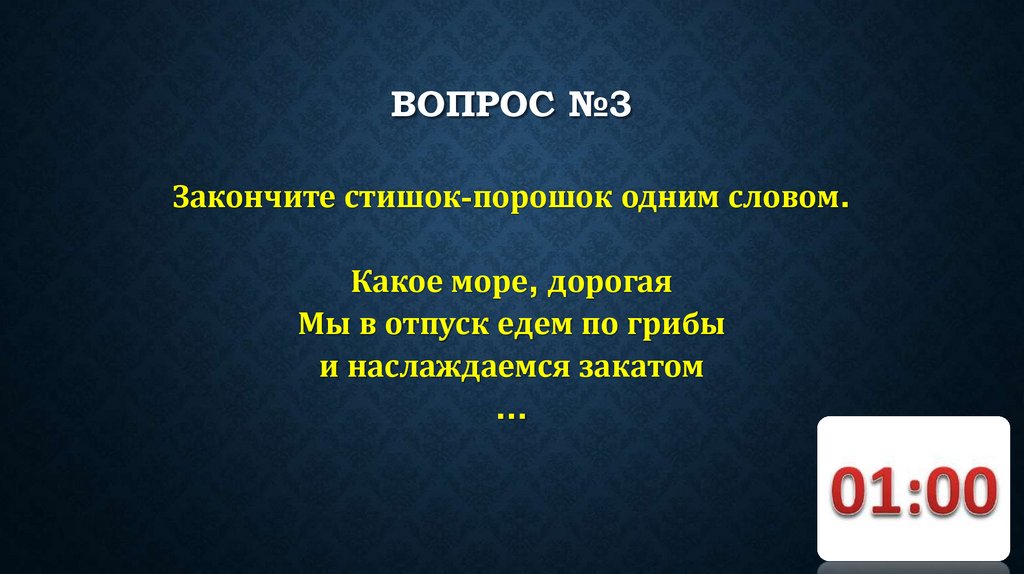 ВОПРОС №3

Закончите стишок-порошок одним словом.

Какое море, дорогая
Мы в отпуск едем по грибы
и наслаждаемся закатом
…

01:00